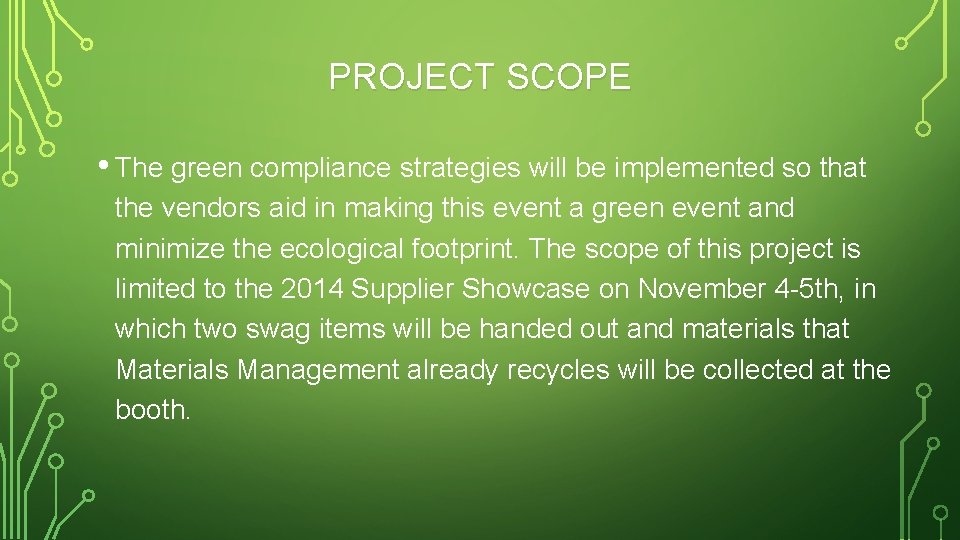 PROJECT SCOPE

• The green compliance strategies will be implemented so that the vendors aid in making this event a green event and minimize the ecological footprint. The scope of this project is limited to the 2014 Supplier Showcase on November 4-5th, in which two swag items will be handed out and materials that Materials Management already recycles will be collected at the booth.